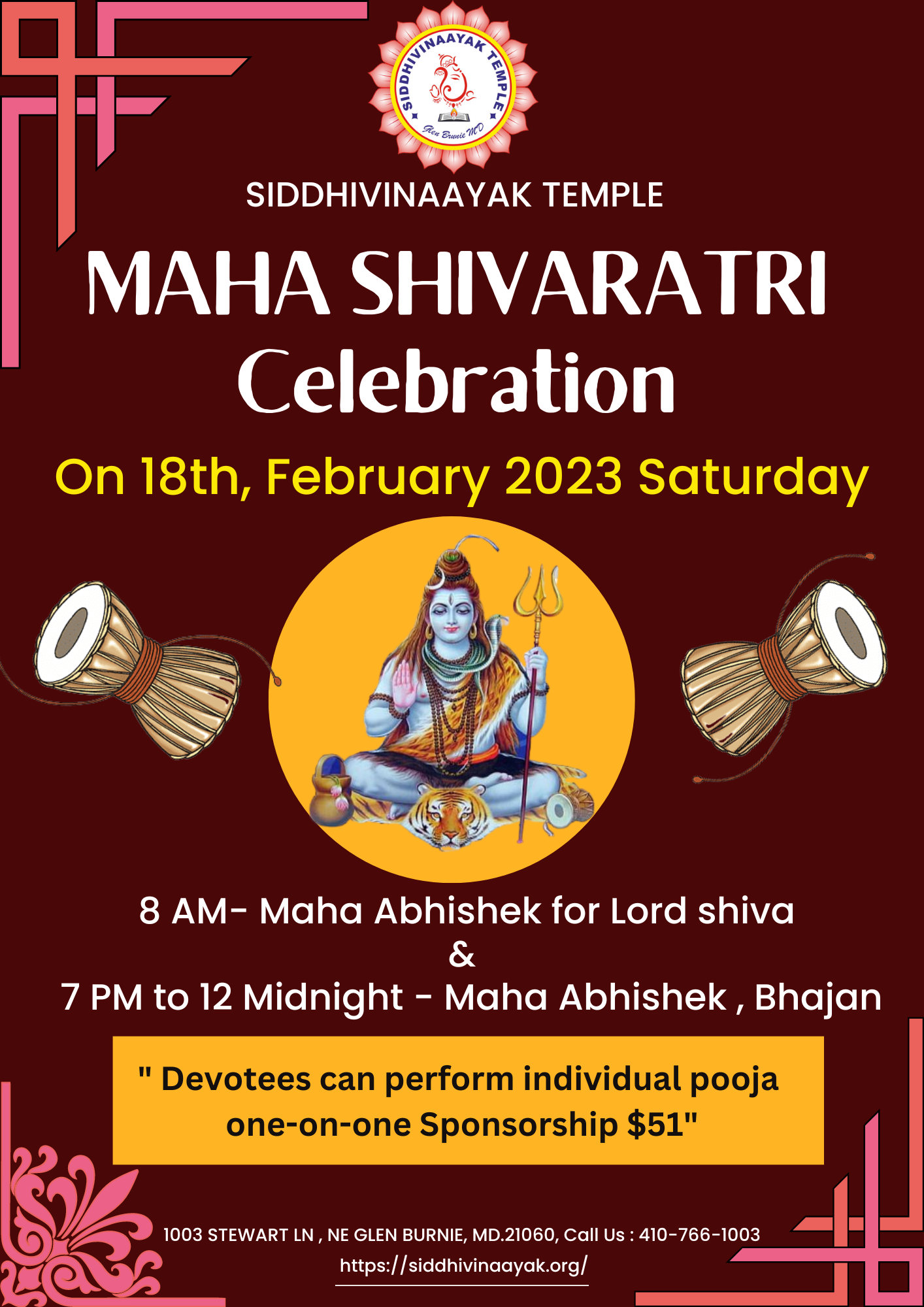 SIDDHIVINAAYAK TEMPLE
Glen Burnie MD

SIDDHIVINAAYAK TEMPLE

MAHA SHIVARATRI Celebration

On 18th, February 2023 Saturday

8 AM- Maha Abhishek for Lord shiva
&
7 PM to 12 Midnight - Maha Abhishek , Bhajan

" Devotees can perform individual pooja one-on-one Sponsorship $51"

1003 STEWART LN , NE GLEN BURNIE, MD.21060, Call Us : 410-766-1003
https://siddhivinaayak.org/